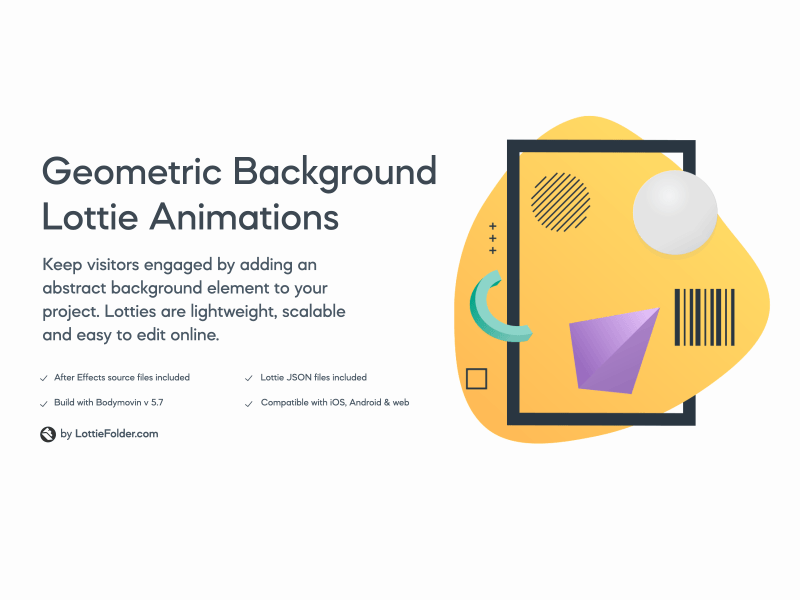 Geometric Background Lottie Animations

Keep visitors engaged by adding an abstract background element to your project. Lotties are lightweight, scalable and easy to edit online.

✓ After Effects source files included
✓ Build with Bodymovin v 5.7

✓ Lottie JSON files included
✓ Compatible with iOS, Android & web

by LottieFolder.com